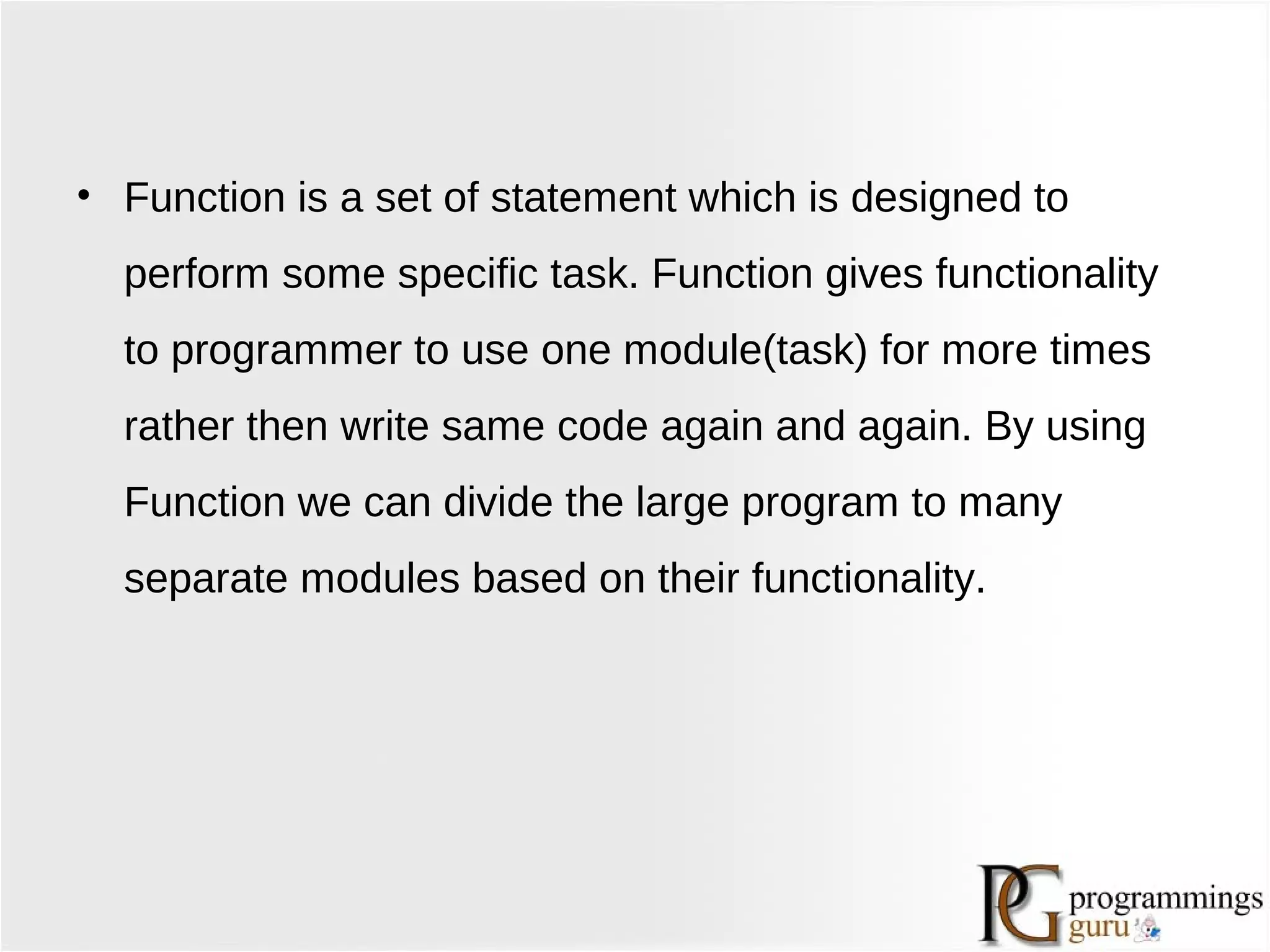 • Function is a set of statement which is designed to perform some specific task. Function gives functionality to programmer to use one module(task) for more times rather then write same code again and again. By using Function we can divide the large program to many separate modules based on their functionality.

PG programmings guru